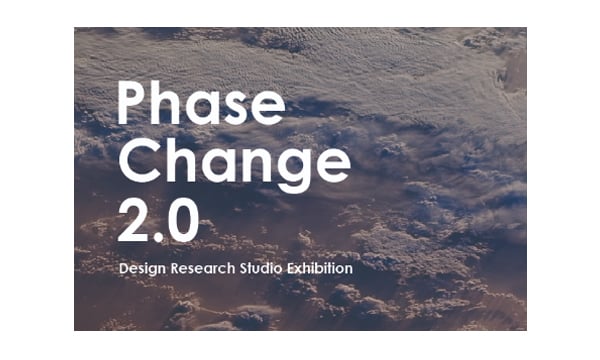 Phase
Change
2.0

Design Research Studio Exhibition